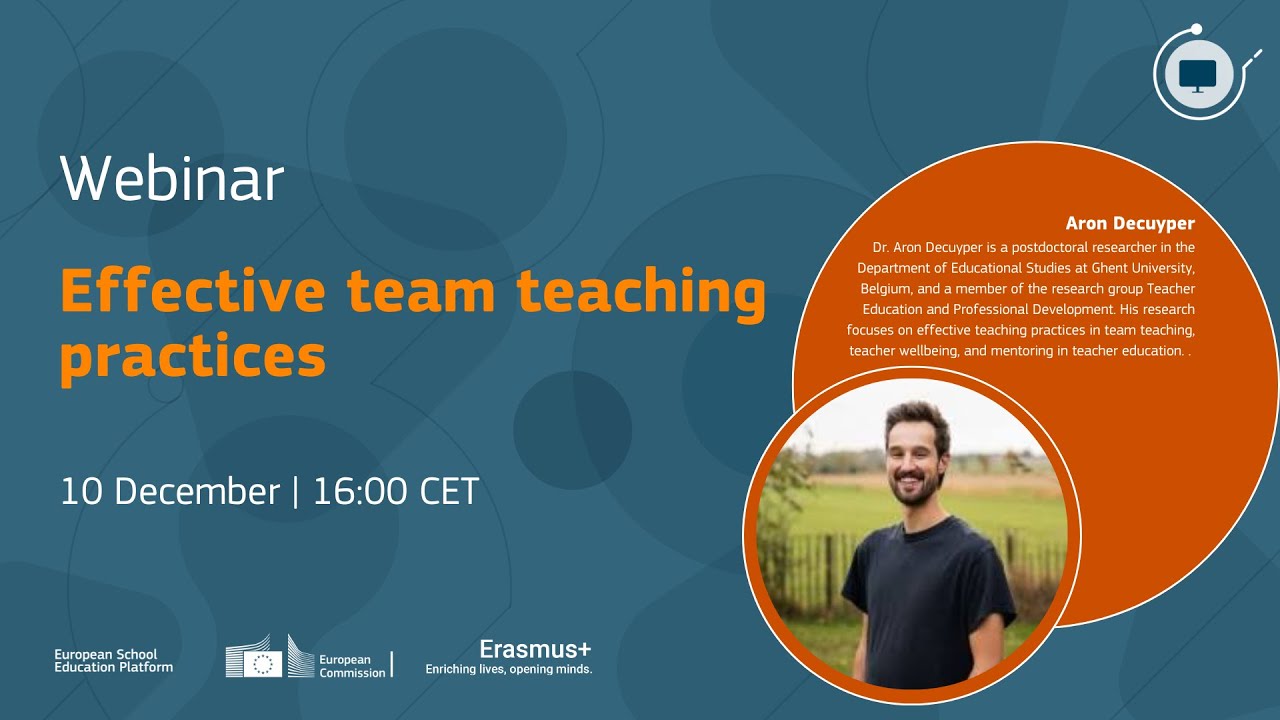 Webinar

Effective team teaching practices

10 December | 16:00 CET

Aron Decuyper

Dr. Aron Decuyper is a postdoctoral researcher in the Department of Educational Studies at Ghent University, Belgium, and a member of the research group Teacher Education and Professional Development. His research focuses on effective teaching practices in team teaching, teacher wellbeing, and mentoring in teacher education. .

European School Education Platform

European Commission

Erasmus+
Enriching lives, opening minds.